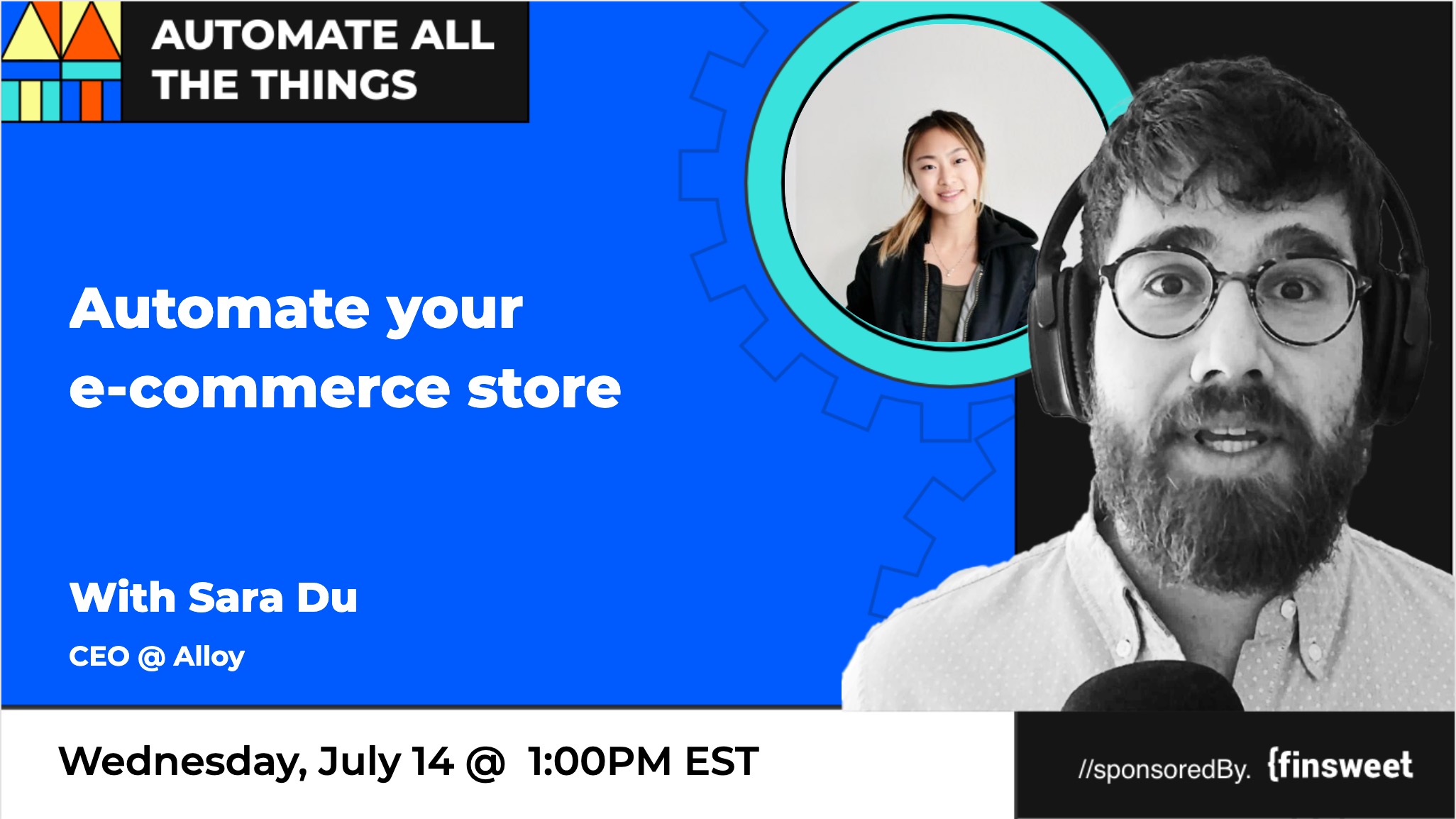 AUTOMATE ALL THE THINGS

Automate your e-commerce store

With Sara Du

CEO @ Alloy

Wednesday, July 14 @ 1:00PM EST

//sponsoredBy. {finsweet